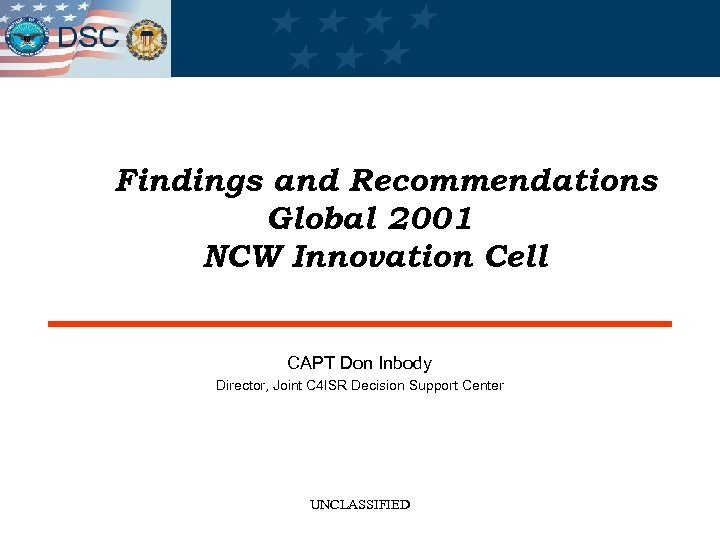 DSC

Findings and Recommendations
Global 2001
NCW Innovation Cell

CAPT Don Inbody
Director, Joint C4ISR Decision Support Center

UNCLASSIFIED